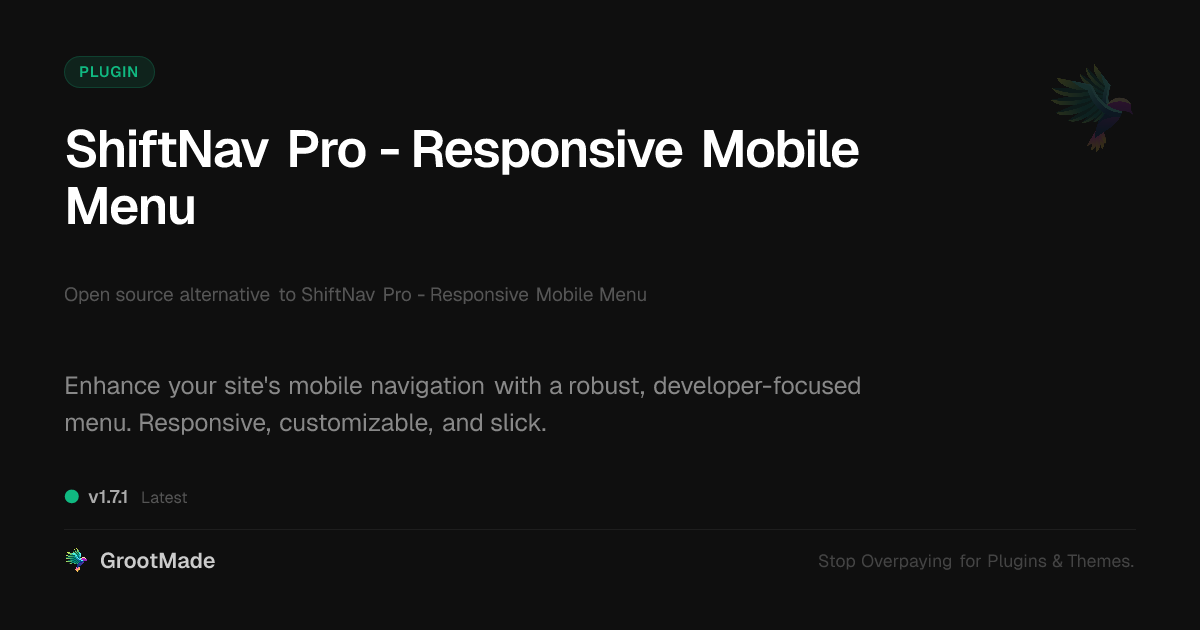 PLUGIN

ShiftNav Pro - Responsive Mobile Menu

Open source alternative to ShiftNav Pro - Responsive Mobile Menu

Enhance your site's mobile navigation with a robust, developer-focused menu. Responsive, customizable, and slick.

v1.7.1 Latest

GrootMade

Stop Overpaying for Plugins & Themes.